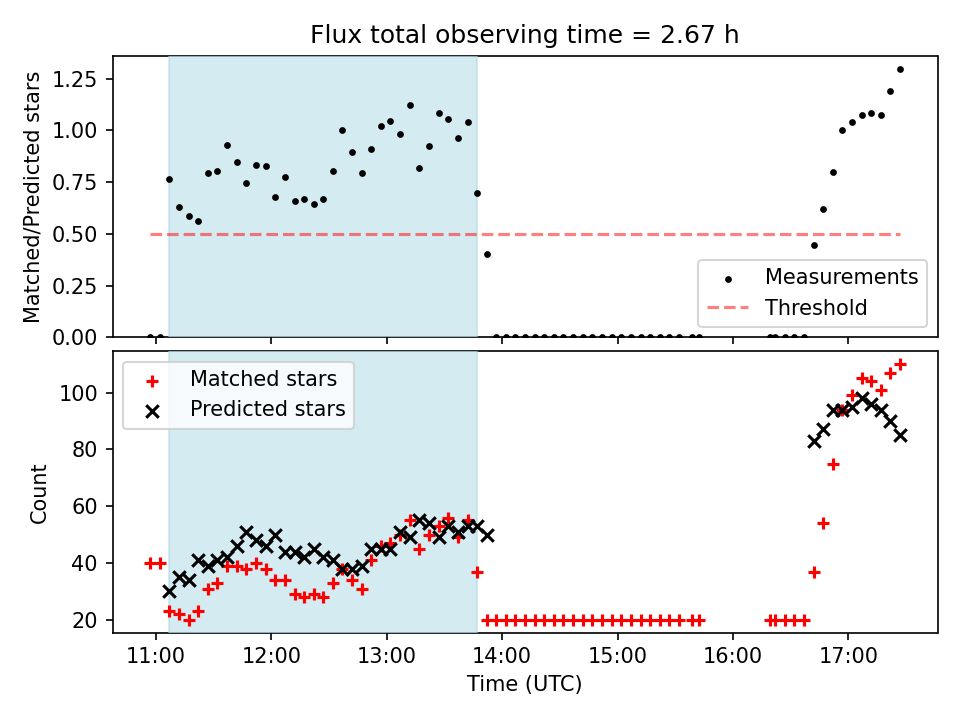 Flux total observing time = 2.67 h

Matched/Predicted stars

1.25
1.00
0.75
0.50
0.25
0.00

Measurements
Threshold

Matched stars
Predicted stars

Count

100
80
60
40
20

11:00
12:00
13:00
14:00
15:00
16:00
17:00

Time (UTC)